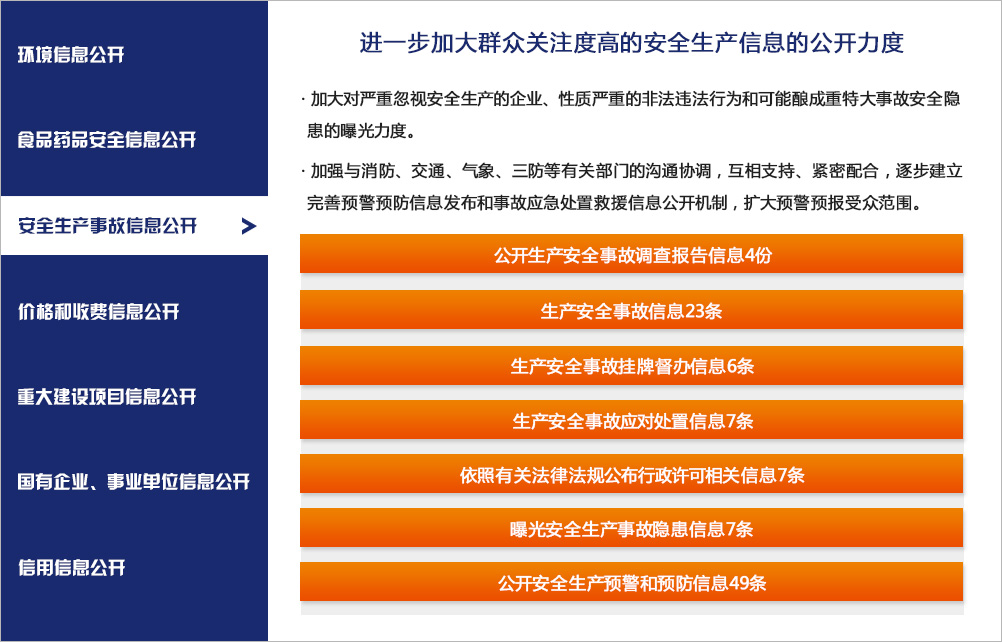 环境信息公开

食品药品安全信息公开

安全生产事故信息公开 >

价格和收费信息公开

重大建设项目信息公开

国有企业、事业单位信息公开

信用信息公开

进一步加大群众关注度高的安全生产信息的公开力度

· 加大对严重忽视安全生产的企业、性质严重的非法违法行为和可能酿成重特大事故安全隐患的曝光力度。

· 加强与消防、交通、气象、三防等有关部门的沟通协调，互相支持、紧密配合，逐步建立完善预警预防信息发布和事故应急处置救援信息公开机制，扩大预警预报受众范围。

公开生产安全事故调查报告信息4份

生产安全事故信息23条

生产安全事故挂牌督办信息6条

生产安全事故应对处置信息7条

依照有关法律法规公布行政许可相关信息7条

曝光安全生产事故隐患信息7条

公开安全生产预警和预防信息49条